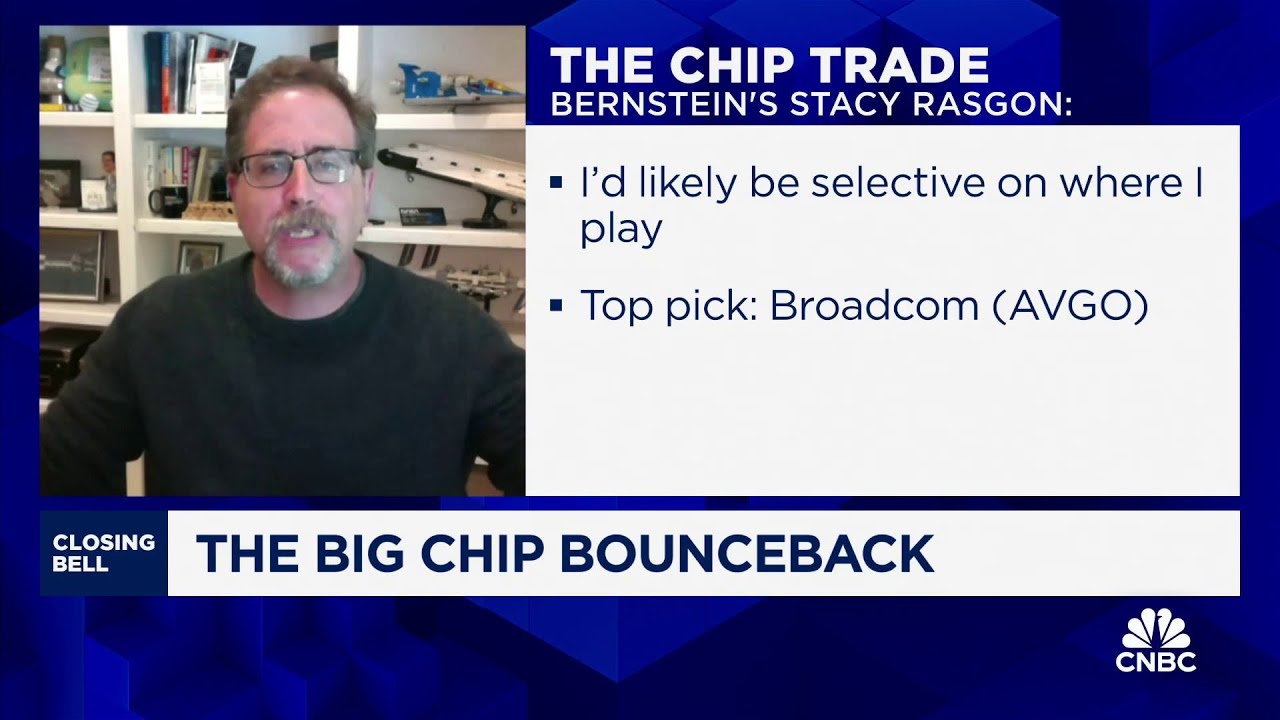 THE CHIP TRADE
BERNSTEIN'S STACY RASGON:

▪ I'd likely be selective on where I play

▪ Top pick: Broadcom (AVGO)

CLOSING BELL

THE BIG CHIP BOUNCEBACK

CNBC